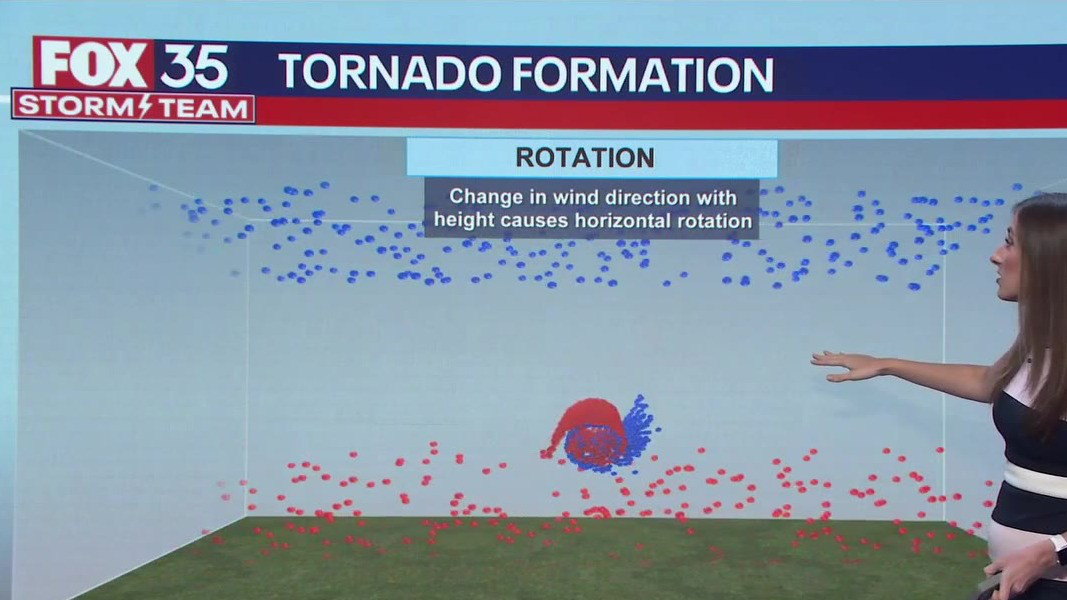 FOX 35
STORM TEAM
TORNADO FORMATION

ROTATION

Change in wind direction with height causes horizontal rotation